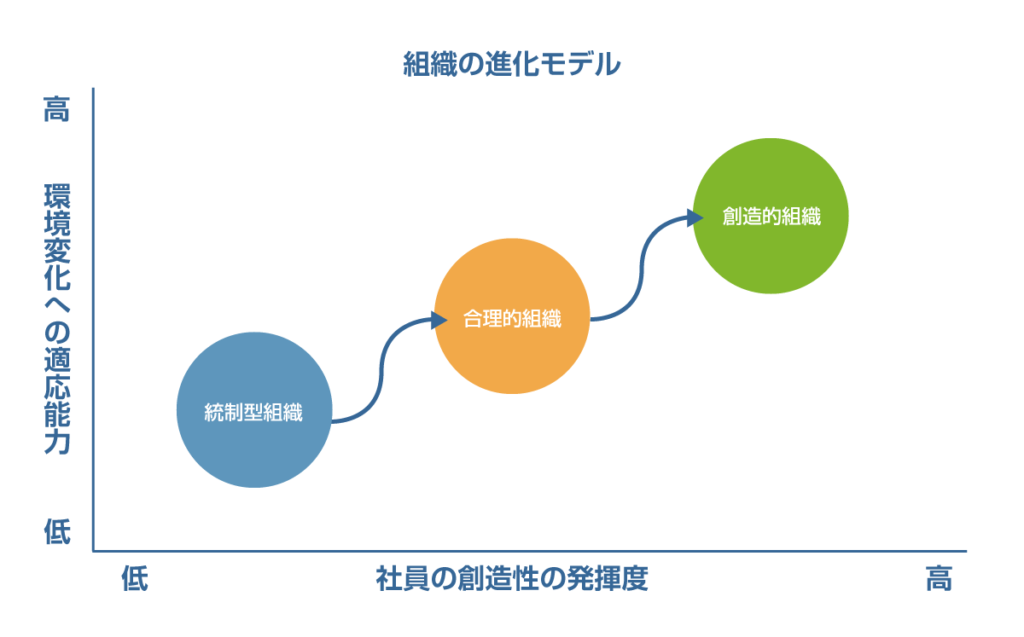 組織の進化モデル

高

環境変化への適応能力

低

統制型組織

合理的組織

創造的組織

低

社員の創造性の発揮度

高